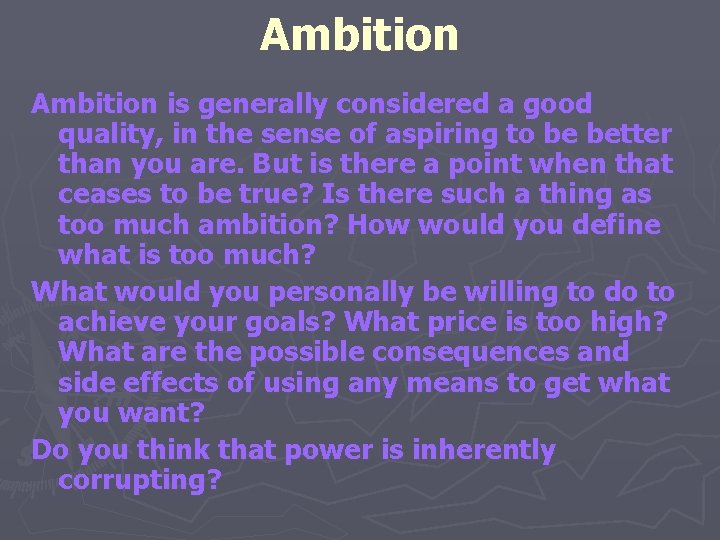 Ambition

Ambition is generally considered a good quality, in the sense of aspiring to be better than you are. But is there a point when that ceases to be true? Is there such a thing as too much ambition? How would you define what is too much?

What would you personally be willing to do to achieve your goals? What price is too high? What are the possible consequences and side effects of using any means to get what you want?

Do you think that power is inherently corrupting?